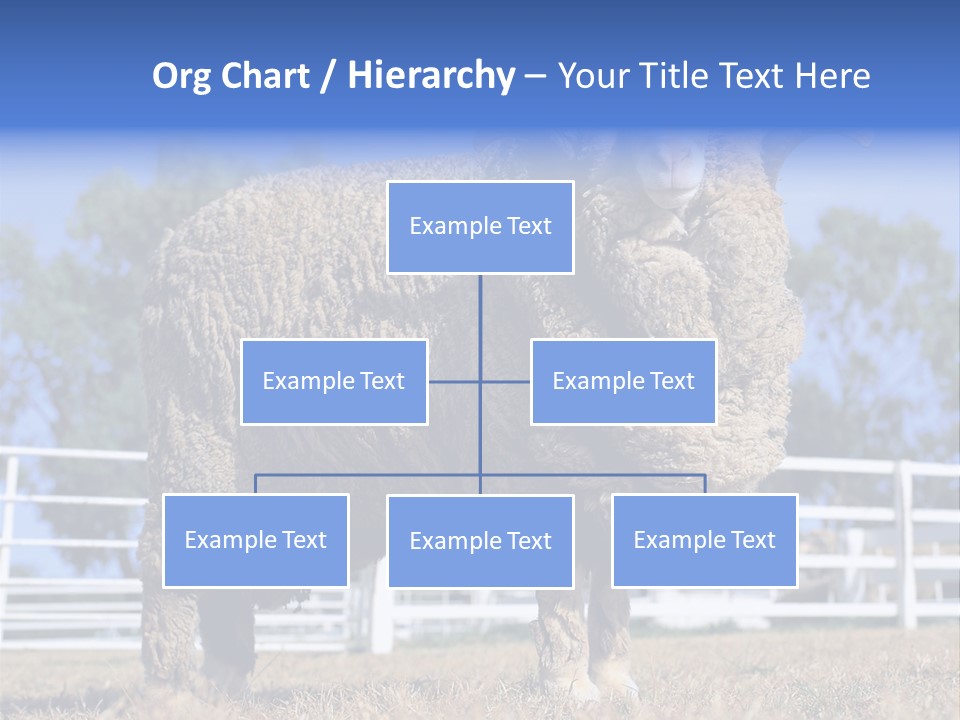 Org Chart / Hierarchy – Your Title Text Here

Example Text

Example Text

Example Text

Example Text

Example Text

Example Text